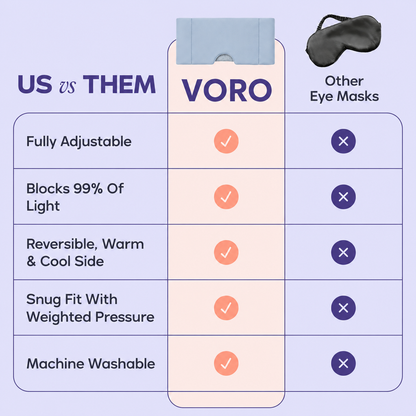 | US vs THEM | VORO | Other Eye Masks |
|---|---|---|
| Fully Adjustable | ✓ | ✕ |
| Blocks 99% Of Light | ✓ | ✕ |
| Reversible, Warm & Cool Side | ✓ | ✕ |
| Snug Fit With Weighted Pressure | ✓ | ✕ |
| Machine Washable | ✓ | ✕ |